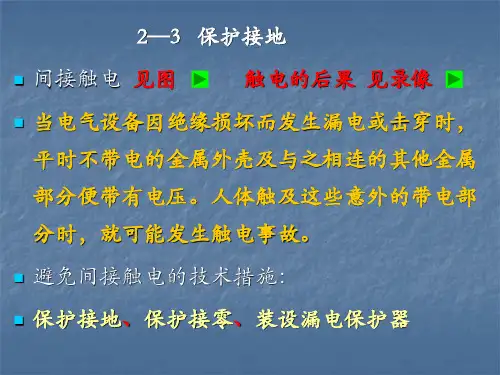 2—3 保护接地

间接触电 见图 触电的后果 见录像

当电气设备因绝缘损坏而发生漏电或击穿时，平时不带电的金属外壳及与之相连的其他金属部分便带有电压。人体触及这些意外的带电部分时，就可能发生触电事故。

避免间接触电的技术措施：

保护接地、保护接零、装设漏电保护器